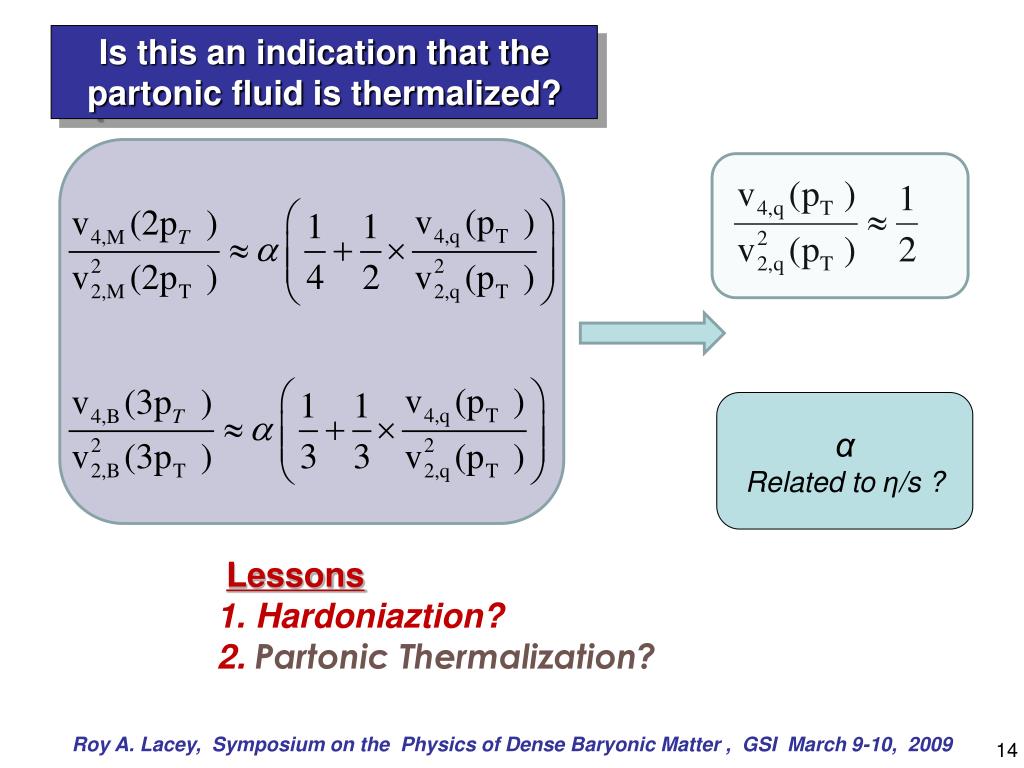 Is this an indication that the partonic fluid is thermalized?

$\frac{v_{4,M}(2p_T)}{v_{2,M}^2(2p_T)} \approx \alpha \left( \frac{1}{4} + \frac{1}{2} \times \frac{v_{4,q}(p_T)}{v_{2,q}^2(p_T)} \right)$

$\frac{v_{4,B}(3p_T)}{v_{2,B}^2(3p_T)} \approx \alpha \left( \frac{1}{3} + \frac{1}{3} \times \frac{v_{4,q}(p_T)}{v_{2,q}^2(p_T)} \right)$

$\frac{v_{4,q}(p_T)}{v_{2,q}^2(p_T)} \approx \frac{1}{2}$

α
Related to η/s ?

Lessons
1. Hardoniaztion?
2. Partonic Thermalization?

Roy A. Lacey, Symposium on the Physics of Dense Baryonic Matter , GSI March 9-10, 2009

14